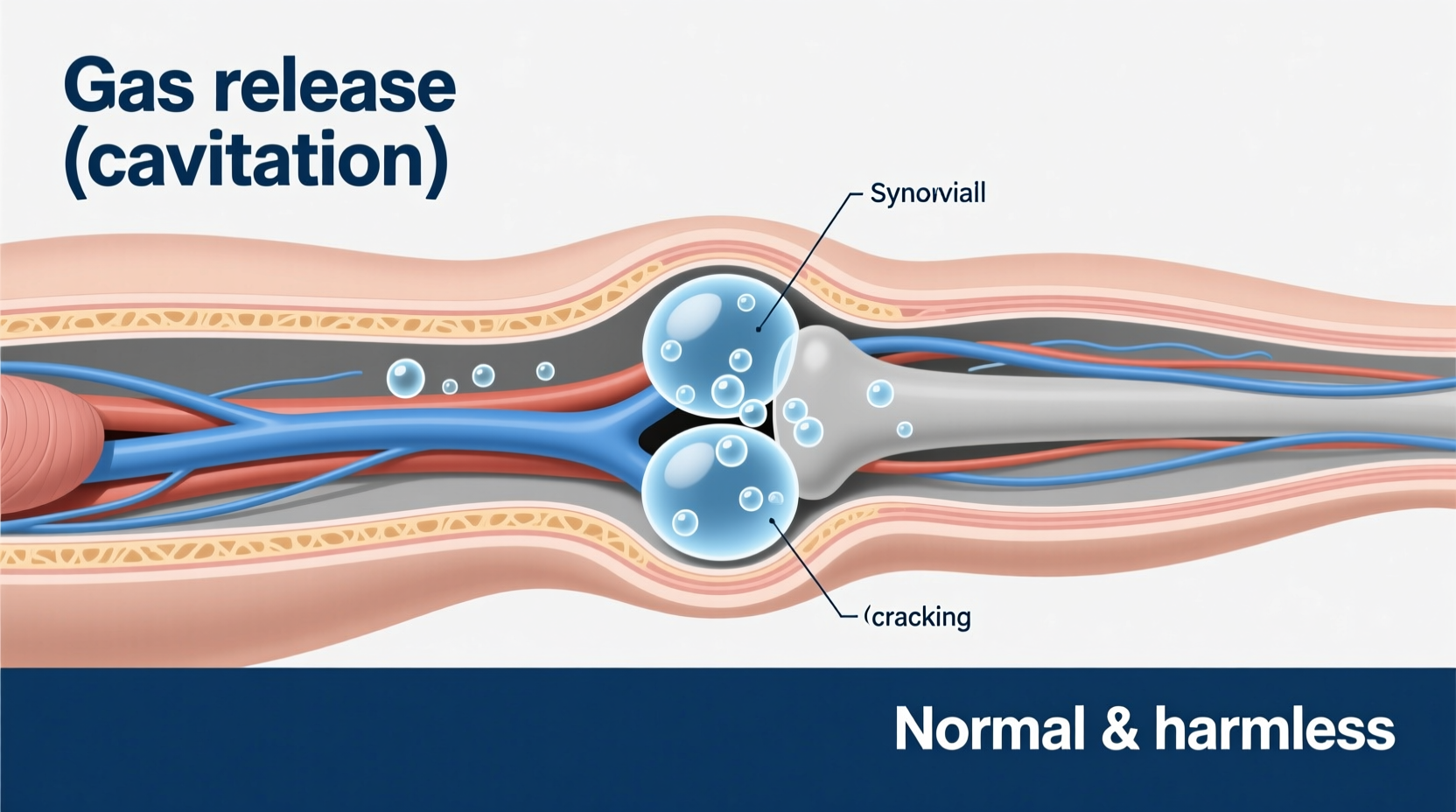 Gas release (cavitation)

Synorviall

(cracking

Normal & harmless